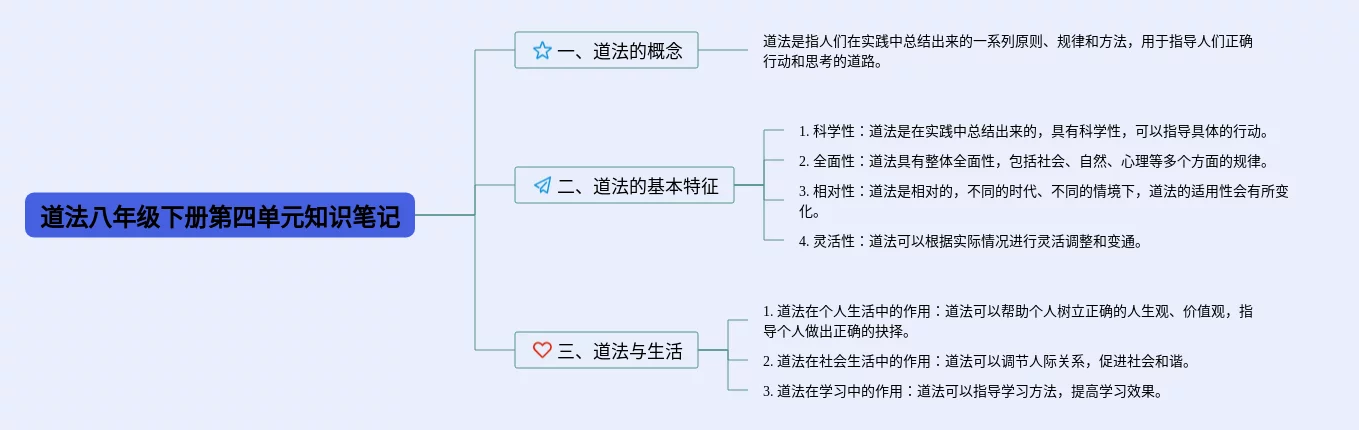 道法八年级下册第四单元知识笔记

一、道法的概念

道法是指人们在实践中总结出来的一系列原则、规律和方法，用于指导人们正确行动和思考的道路。

二、道法的基本特征

1. 科学性：道法是在实践中总结出来的，具有科学性，可以指导具体的行动。

2. 全面性：道法具有整体全面性，包括社会、自然、心理等多个方面的规律。

3. 相对性：道法是相对的，不同的时代、不同的情境下，道法的适用性会有所变化。

4. 灵活性：道法可以根据实际情况进行灵活调整和变通。

三、道法与生活

1. 道法在个人生活中的作用：道法可以帮助个人树立正确的人生观、价值观，指导个人做出正确的抉择。

2. 道法在社会生活中的作用：道法可以调节人际关系，促进社会和谐。

3. 道法在学习中的作用：道法可以指导学习方法，提高学习效果。